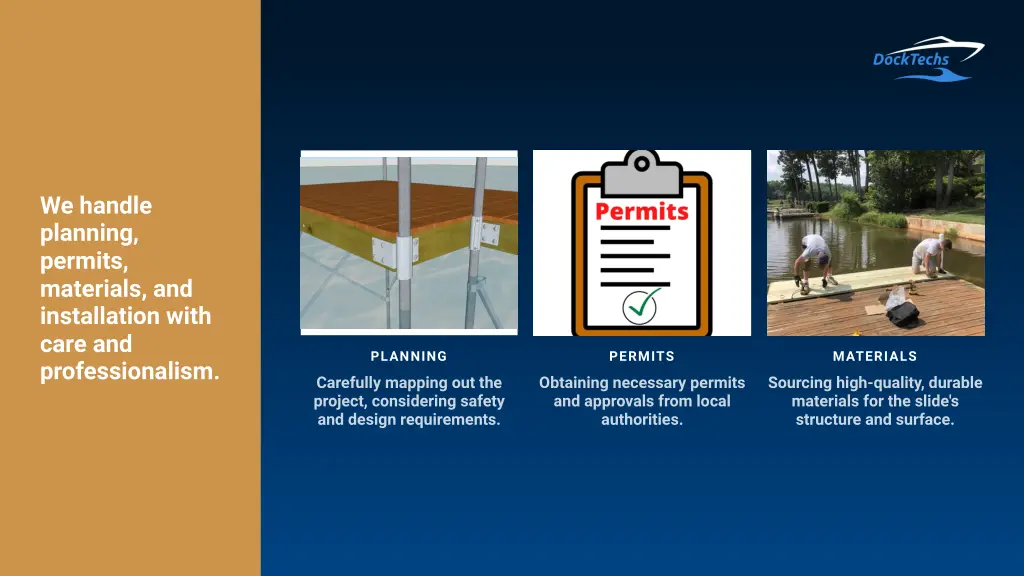 We handle planning, permits, materials, and installation with care and professionalism.

DockTechs

Permits

PLANNING

Carefully mapping out the project, considering safety and design requirements.

PERMITS

Obtaining necessary permits and approvals from local authorities.

MATERIALS

Sourcing high-quality, durable materials for the slide's structure and surface.